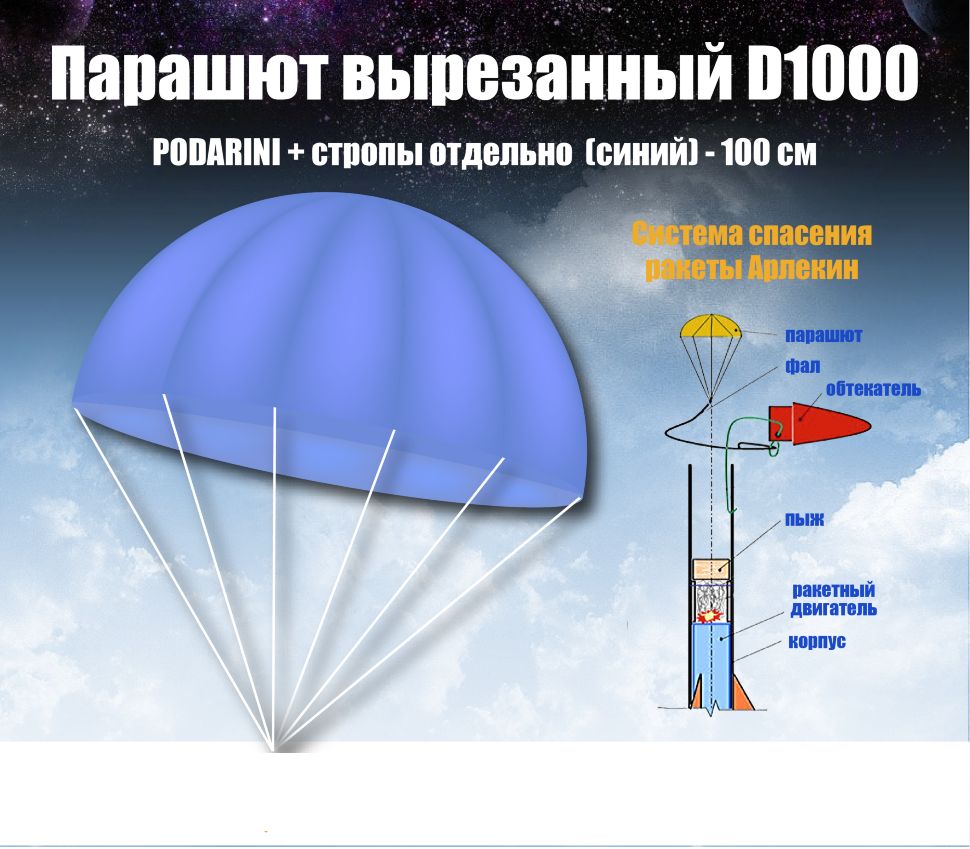 Парашют вырезанный D1000

PODARINI + стропы отдельно (синий) - 100 см

Система спасения ракеты Арлекин

парашют
фал
обтекатель
пыж
ракетный двигатель
корпус